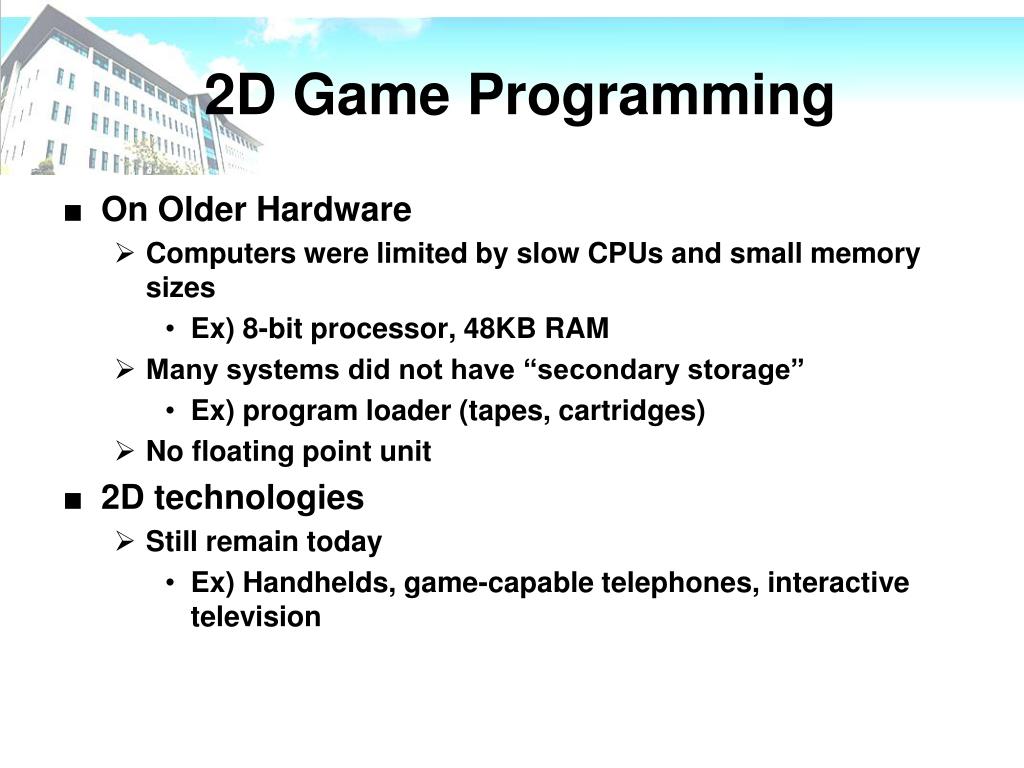 2D Game Programming

■ On Older Hardware
➢ Computers were limited by slow CPUs and small memory sizes
• Ex) 8-bit processor, 48KB RAM
➢ Many systems did not have “secondary storage”
• Ex) program loader (tapes, cartridges)
➢ No floating point unit
■ 2D technologies
➢ Still remain today
• Ex) Handhelds, game-capable telephones, interactive television